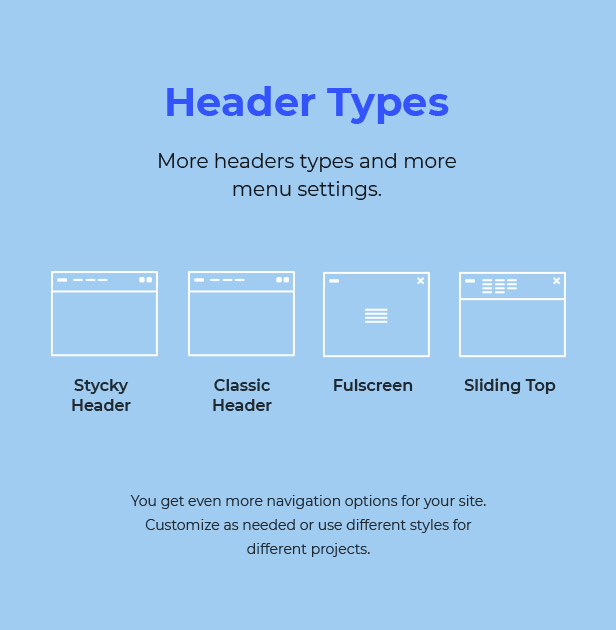 Header Types

More headers types and more menu settings.

Stycky Header

Classic Header

Fulscreen

Sliding Top

You get even more navigation options for your site. Customize as needed or use different styles for different projects.